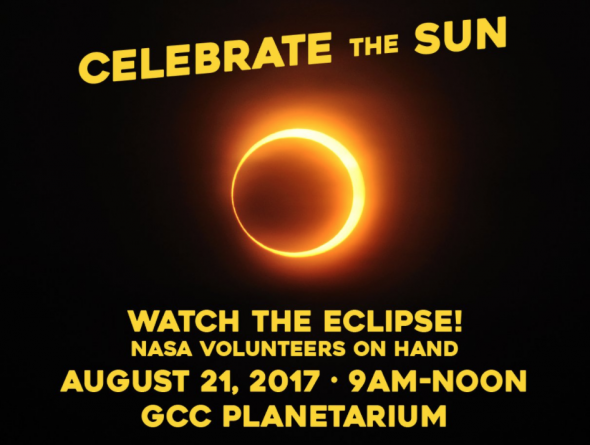 CELEBRATE THE SUN

WATCH THE ECLIPSE!
NASA VOLUNTEERS ON HAND
AUGUST 21, 2017 · 9AM-NOON
GCC PLANETARIUM